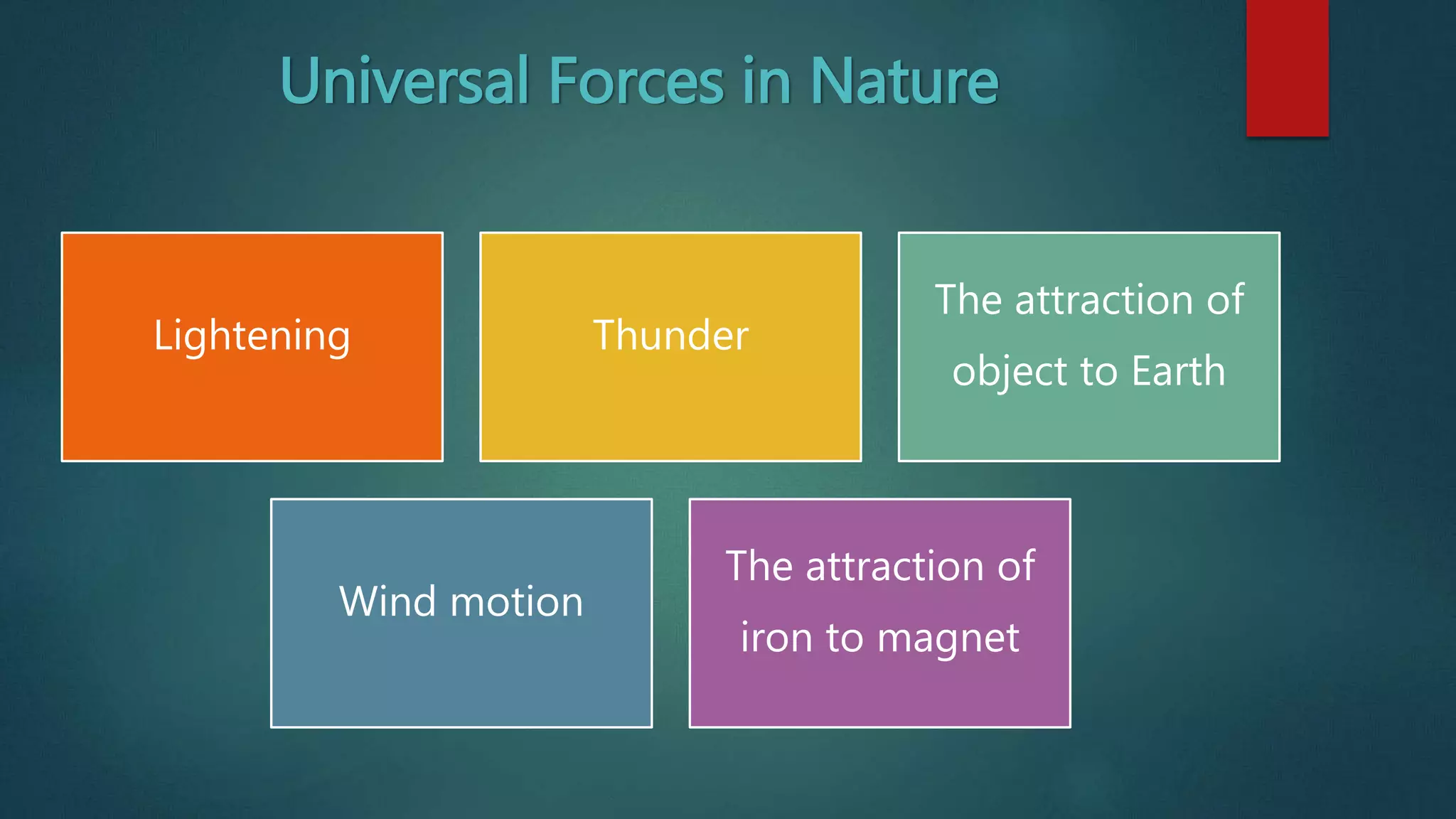 Universal Forces in Nature

Lightening

Thunder

The attraction of object to Earth

Wind motion

The attraction of iron to magnet